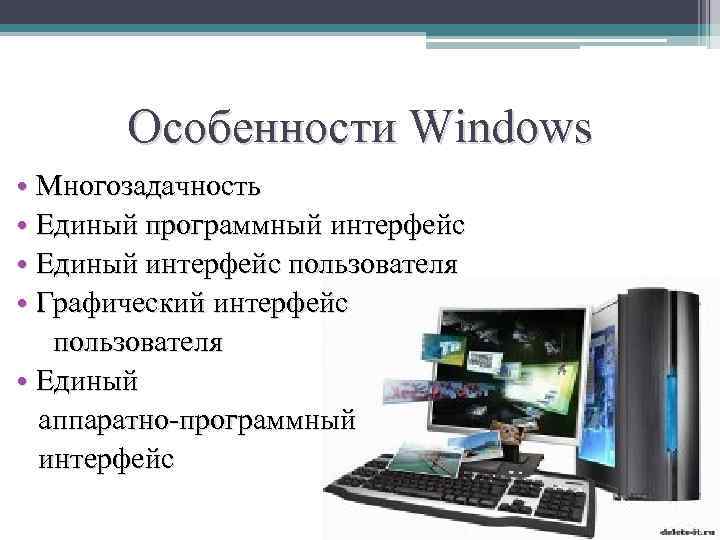 Особенности Windows

• Многозадачность
• Единый программный интерфейс
• Единый интерфейс пользователя
• Графический интерфейс пользователя
• Единый аппаратно-программный интерфейс

delete-it.ru